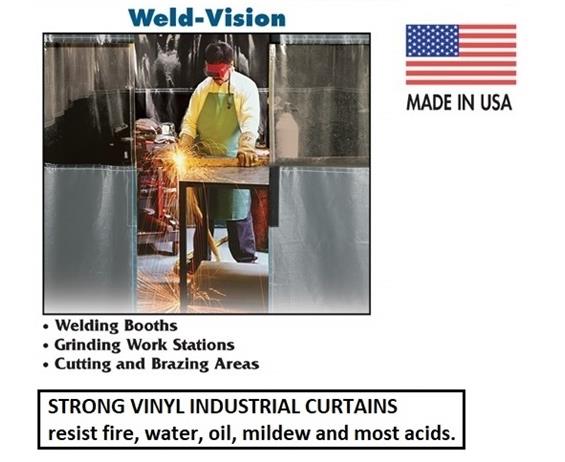 Weld-Vision

MADE IN USA

• Welding Booths
• Grinding Work Stations
• Cutting and Brazing Areas

STRONG VINYL INDUSTRIAL CURTAINS
resist fire, water, oil, mildew and most acids.